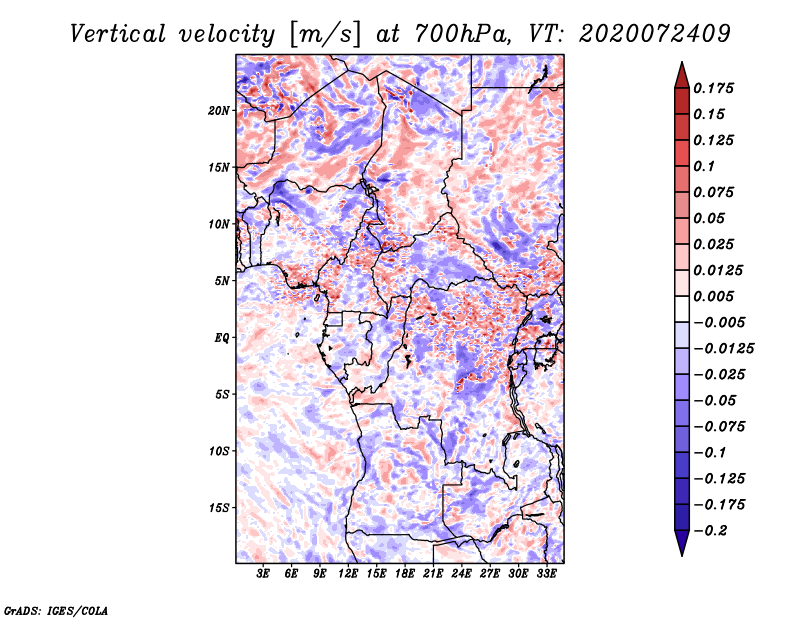 Vertical velocity [m/s] at 700hPa, VT: 2020072409

20N
15N
10N
5N
EQ
5S
10S
15S

3E 6E 9E 12E 15E 18E 21E 24E 27E 30E 33E

0.175
0.15
0.125
0.1
0.075
0.05
0.025
0.0125
0.005
−0.005
−0.0125
−0.025
−0.05
−0.075
−0.1
−0.125
−0.175
−0.2

GrADS: IGES/COLA